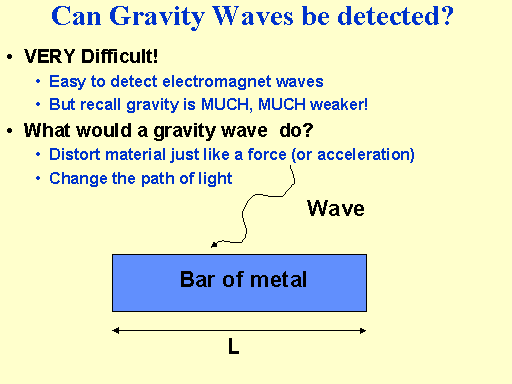 Can Gravity Waves be detected?

• VERY Difficult!
  • Easy to detect electromagnet waves
  • But recall gravity is MUCH, MUCH weaker!
• What would a gravity wave do?
  • Distort material just like a force (or acceleration)
  • Change the path of light

Wave

Bar of metal

L